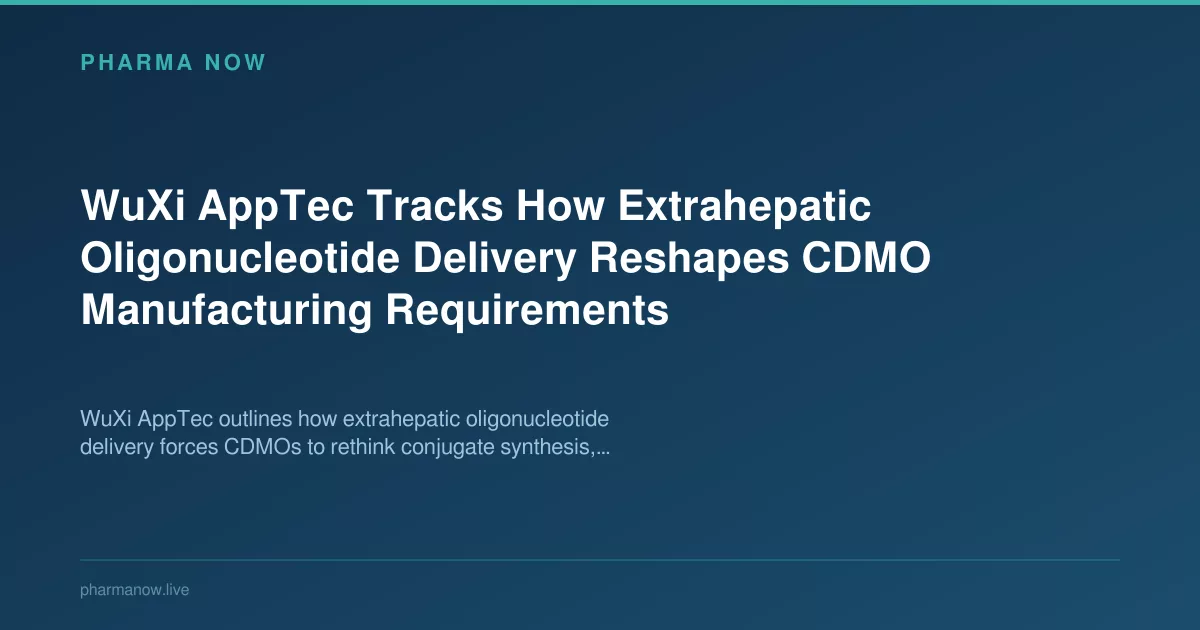 PHARMA NOW

WuXi AppTec Tracks How Extrahepatic Oligonucleotide Delivery Reshapes CDMO Manufacturing Requirements

WuXi AppTec outlines how extrahepatic oligonucleotide delivery forces CDMOs to rethink conjugate synthesis,...

pharmanow.live